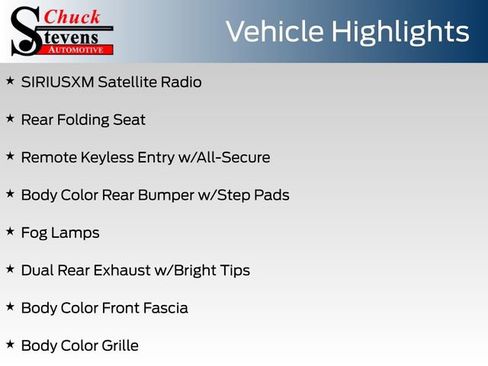 Chuck Stevens AUTOMOTIVE

Vehicle Highlights

★ SIRIUSXM Satellite Radio

★ Rear Folding Seat

★ Remote Keyless Entry w/All-Secure

★ Body Color Rear Bumper w/Step Pads

★ Fog Lamps

★ Dual Rear Exhaust w/Bright Tips

★ Body Color Front Fascia

★ Body Color Grille